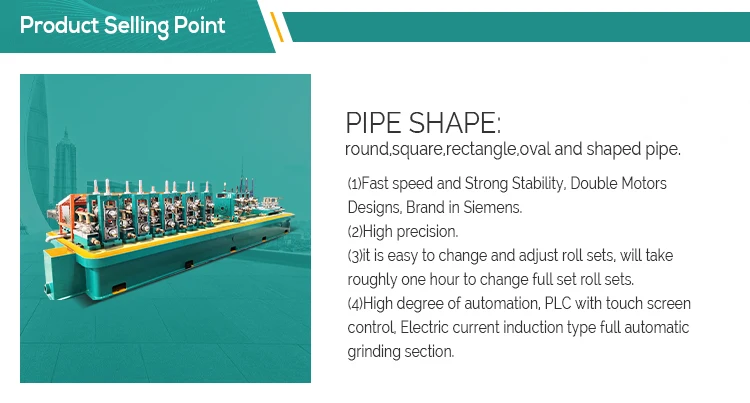 Product Selling Point

PIPE SHAPE:
round,square,rectangle,oval and shaped pipe.

(1)Fast speed and Strong Stability, Double Motors Designs, Brand in Siemens.
(2)High precision.
(3)it is easy to change and adjust roll sets, will take roughly one hour to change full set roll sets.
(4)High degree of automation, PLC with touch screen control, Electric current induction type full automatic grinding section.